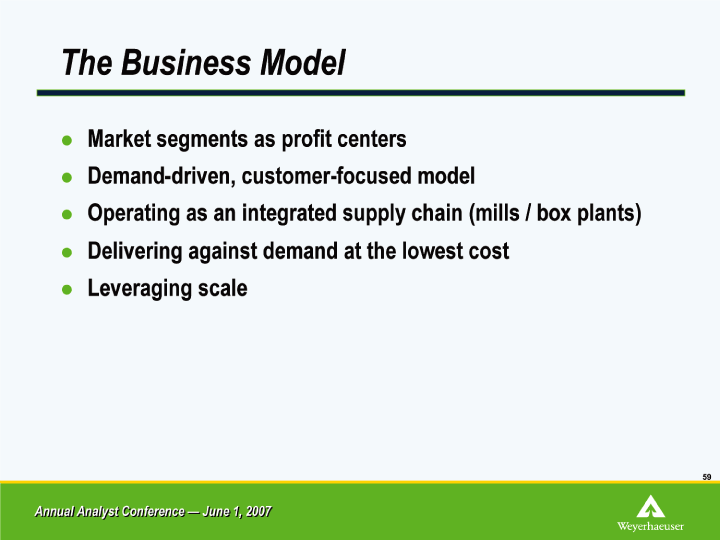 The Business Model

- Market segments as profit centers
- Demand-driven, customer-focused model
- Operating as an integrated supply chain (mills / box plants)
- Delivering against demand at the lowest cost
- Leveraging scale

59

Annual Analyst Conference — June 1, 2007

Weyerhaeuser